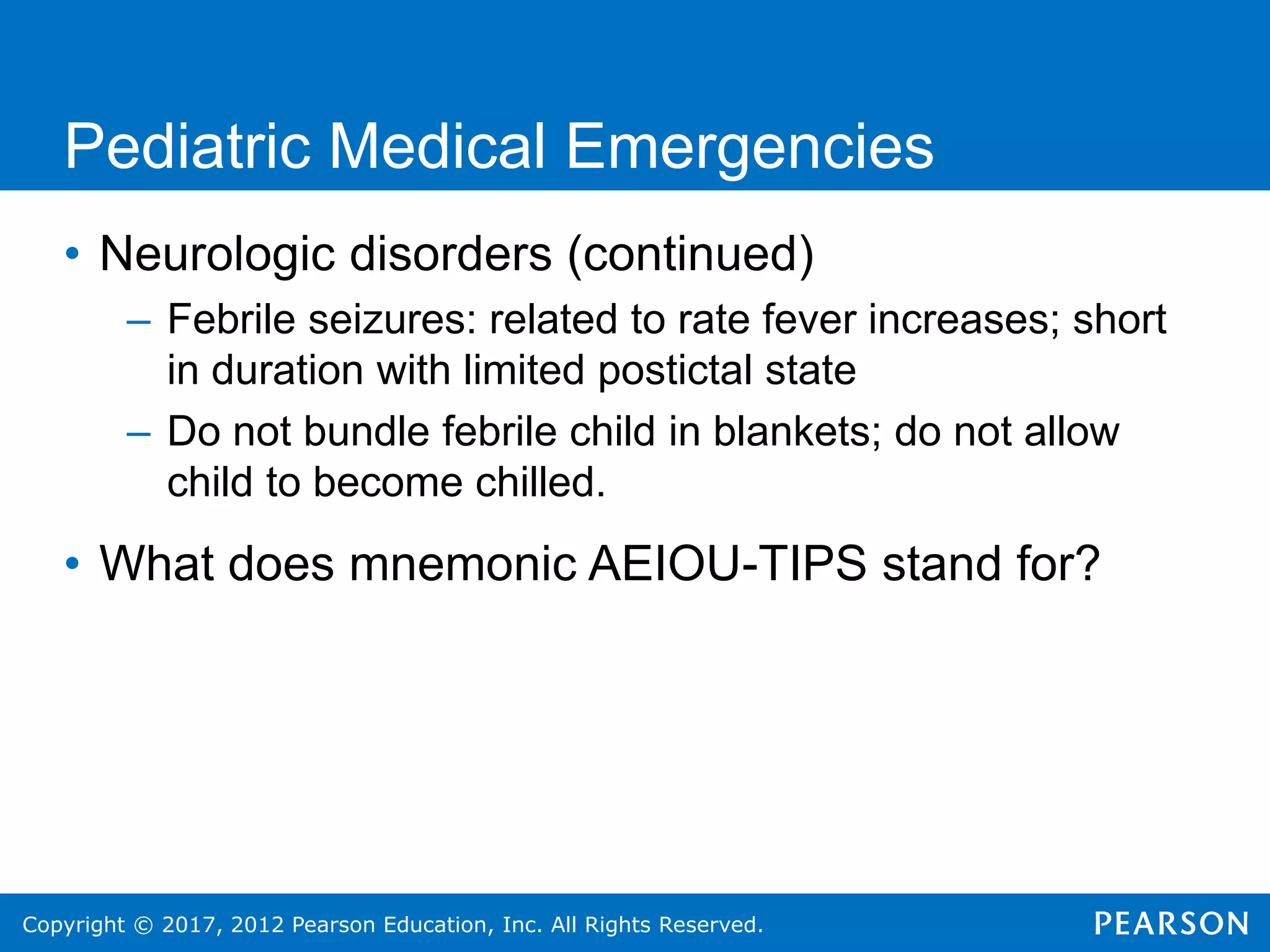 Pediatric Medical Emergencies

• Neurologic disorders (continued)
– Febrile seizures: related to rate fever increases; short in duration with limited postictal state
– Do not bundle febrile child in blankets; do not allow child to become chilled.

• What does mnemonic AEIOU-TIPS stand for?

Copyright © 2017, 2012 Pearson Education, Inc. All Rights Reserved.

PEARSON